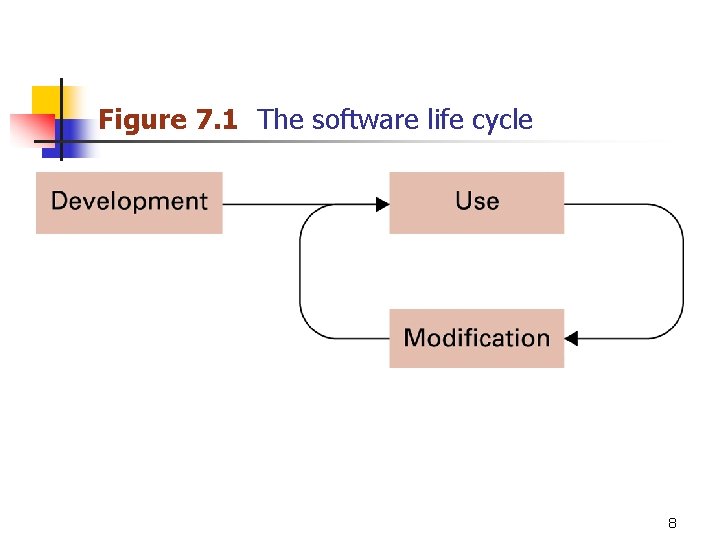 Figure 7.1 The software life cycle

Development

Use

Modification

8